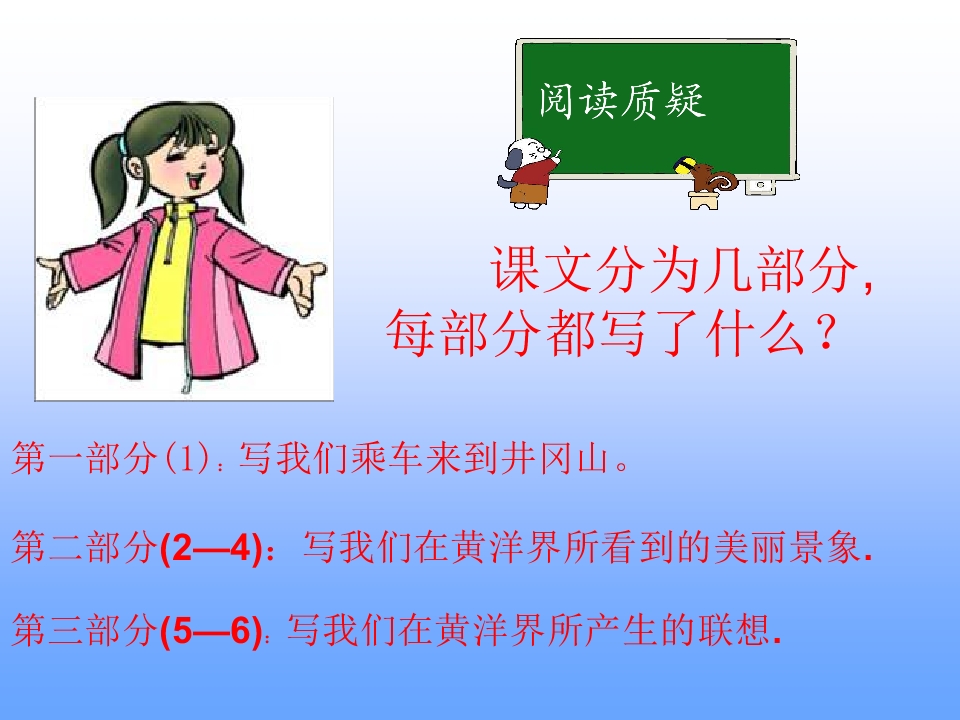 阅读质疑

课文分为几部分，每部分都写了什么？

第一部分(1)：写我们乘车来到井冈山。

第二部分(2—4)：写我们在黄洋界所看到的美丽景象.

第三部分(5—6)：写我们在黄洋界所产生的联想.